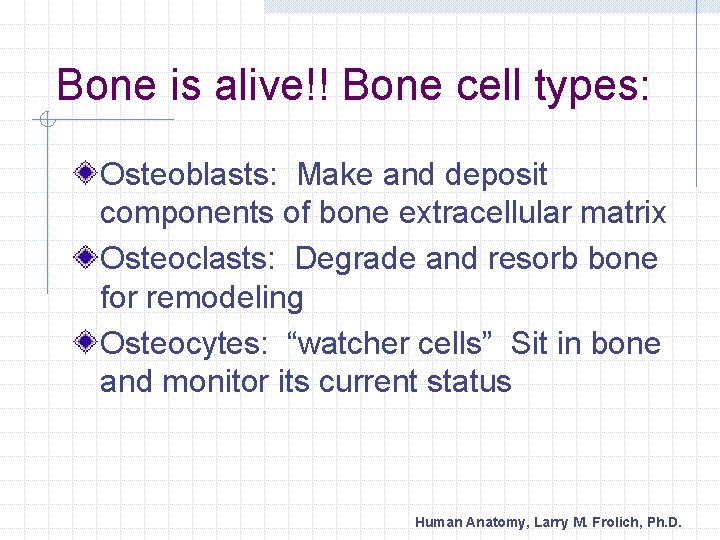 Bone is alive!! Bone cell types:

Osteoblasts: Make and deposit components of bone extracellular matrix

Osteoclasts: Degrade and resorb bone for remodeling

Osteocytes: “watcher cells” Sit in bone and monitor its current status

Human Anatomy, Larry M. Frolich, Ph.D.